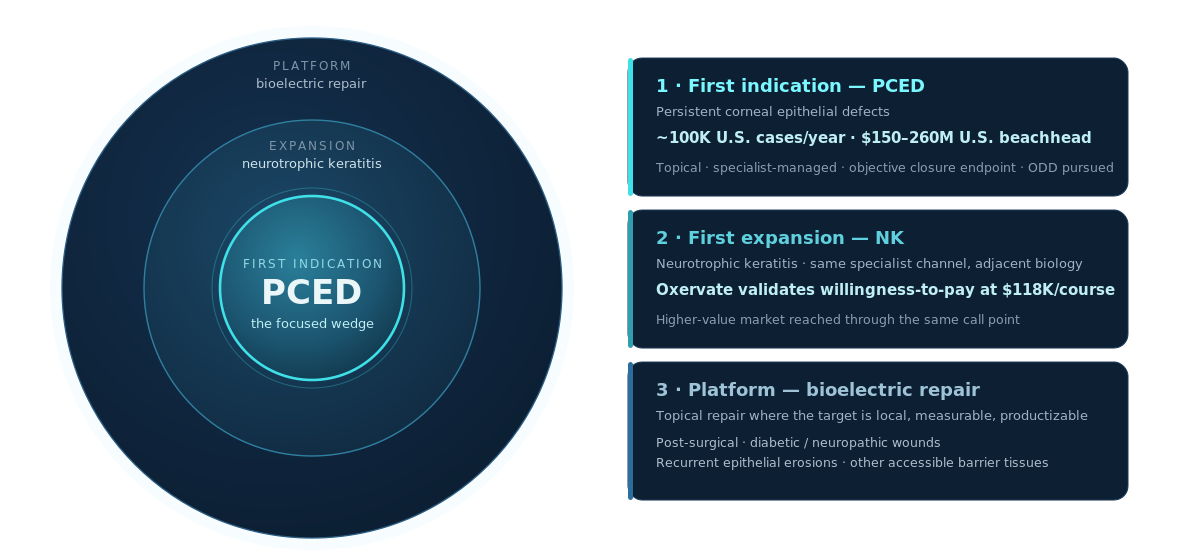 PLATFORM
bioelectric repair

EXPANSION
neurotrophic keratitis

FIRST INDICATION
PCED
the focused wedge

1 · First indication — PCED
Persistent corneal epithelial defects
~100K U.S. cases/year · $150–260M U.S. beachhead
Topical · specialist-managed · objective closure endpoint · ODD pursued

2 · First expansion — NK
Neurotrophic keratitis · same specialist channel, adjacent biology
Oxervate validates willingness-to-pay at $118K/course
Higher-value market reached through the same call point

3 · Platform — bioelectric repair
Topical repair where the target is local, measurable, productizable
Post-surgical · diabetic / neuropathic wounds
Recurrent epithelial erosions · other accessible barrier tissues